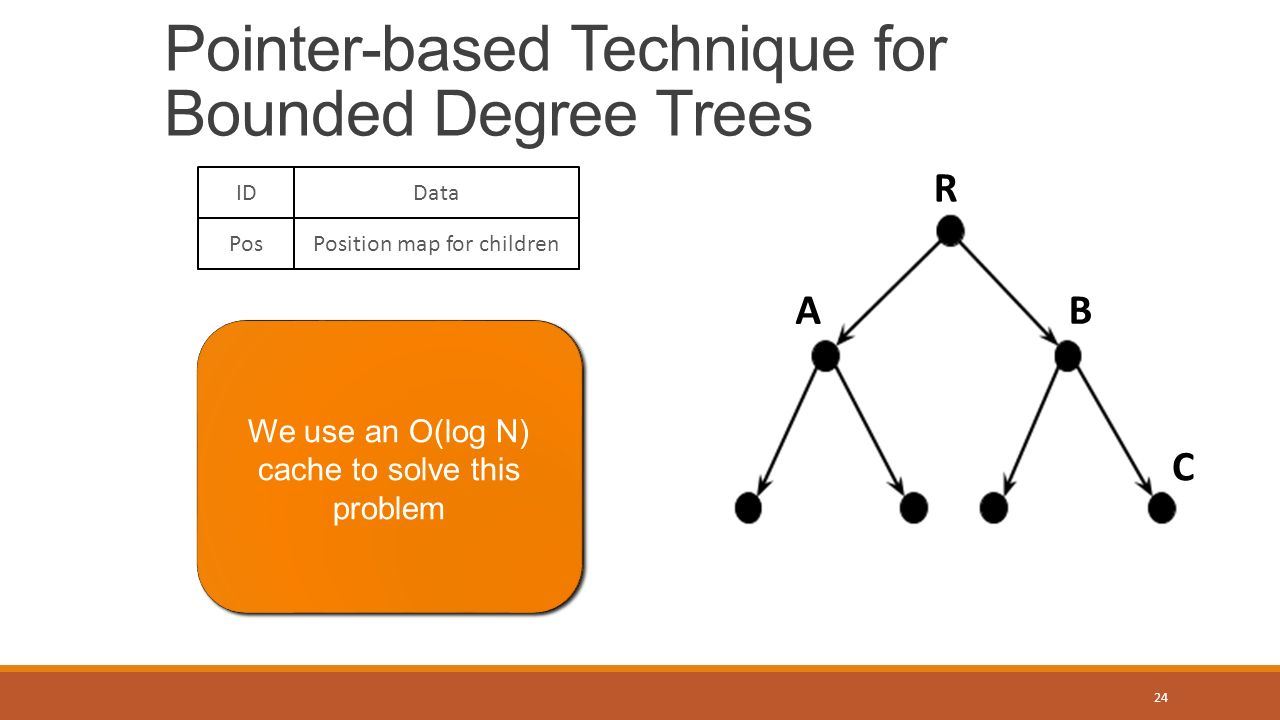 Pointer-based Technique for Bounded Degree Trees

| ID | Data |
|---|---|
| Pos | Position map for children |

We use an O(log N) cache to solve this problem

R

A

B

C

24